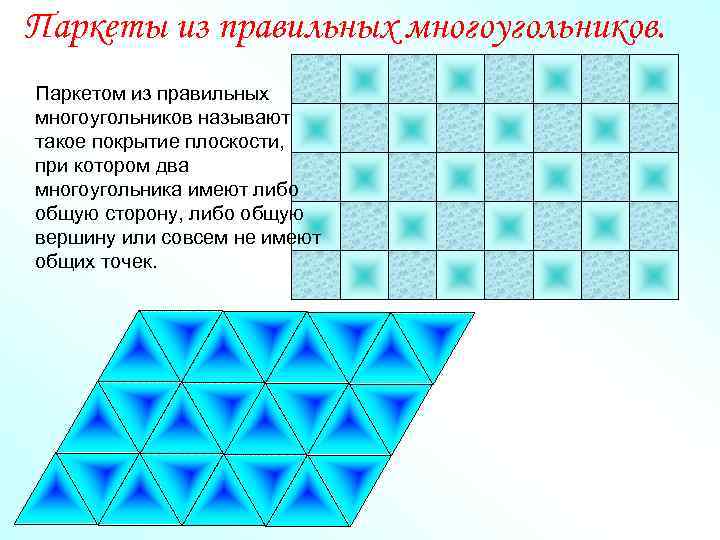 Паркеты из правильных многоугольников.

Паркетом из правильных многоугольников называют такое покрытие плоскости, при котором два многоугольника имеют либо общую сторону, либо общую вершину или совсем не имеют общих точек.